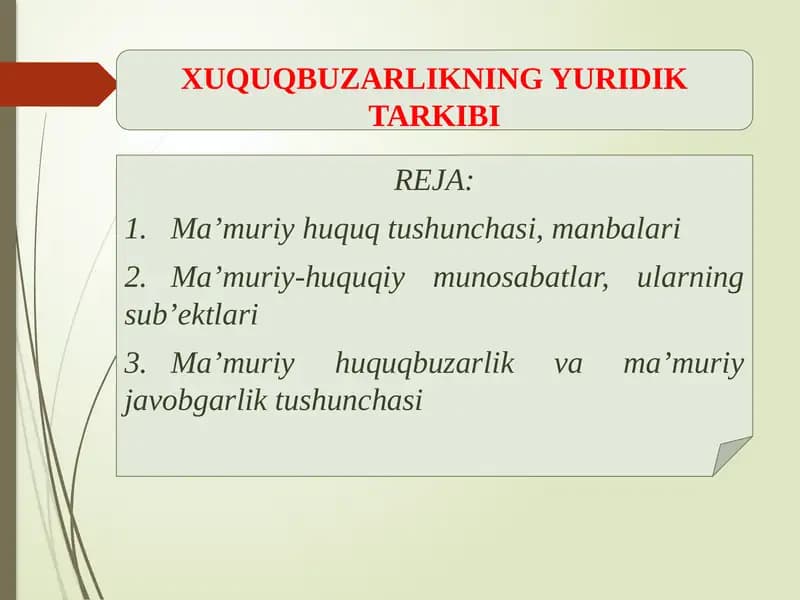 XUQUQBUZARLIKNING YURIDIK TARKIBI

REJA:

1. Ma’muriy huquq tushunchasi, manbalari

2. Ma’muriy-huquqiy munosabatlar, ularning sub’ektlari

3. Ma’muriy huquqbuzarlik va ma’muriy javobgarlik tushunchasi